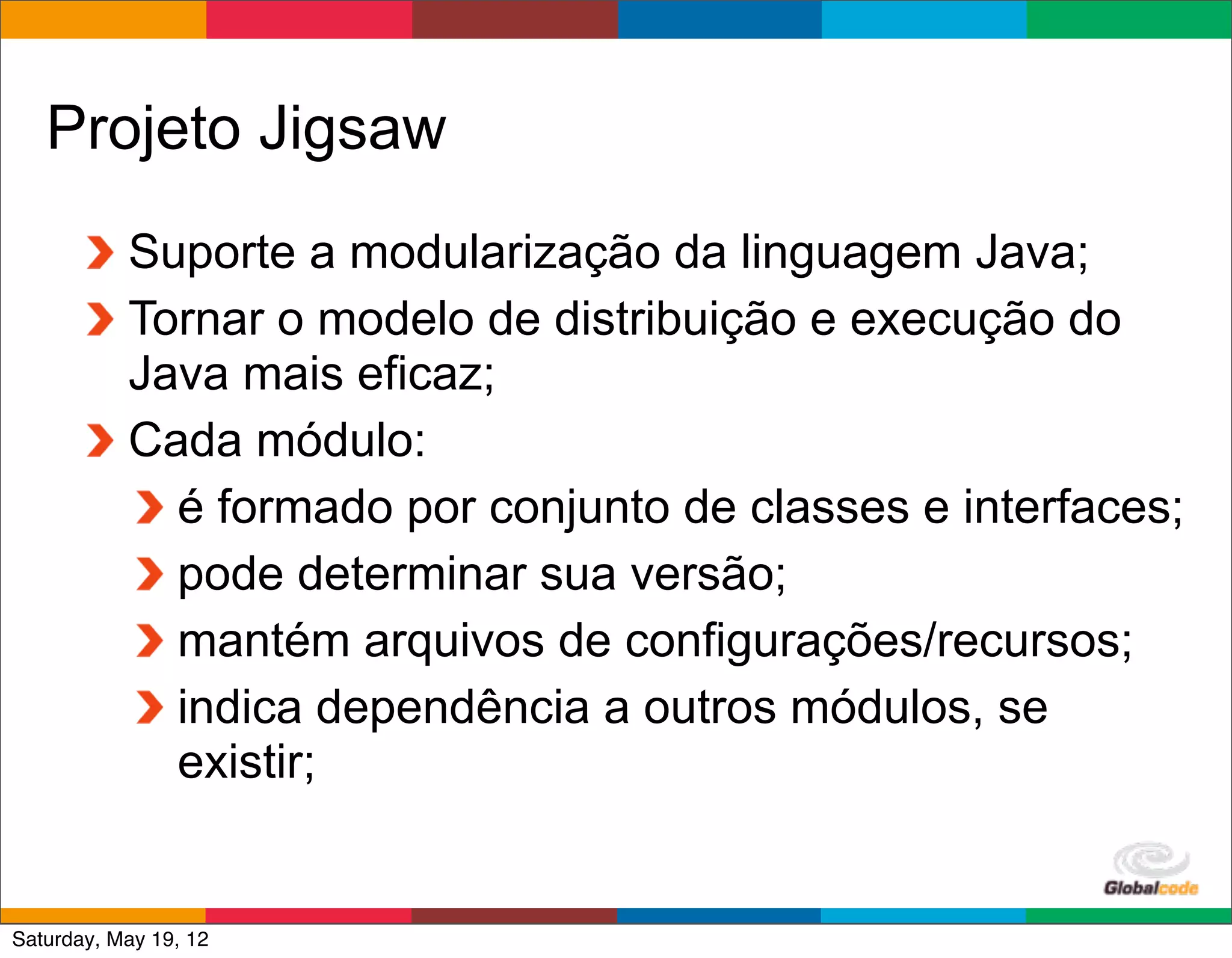 Projeto Jigsaw

Suporte a modularização da linguagem Java;

Tornar o modelo de distribuição e execução do Java mais eficaz;

Cada módulo:

é formado por conjunto de classes e interfaces;

pode determinar sua versão;

mantém arquivos de configurações/recursos;

indica dependência a outros módulos, se existir;

Globalcode

Saturday, May 19, 12